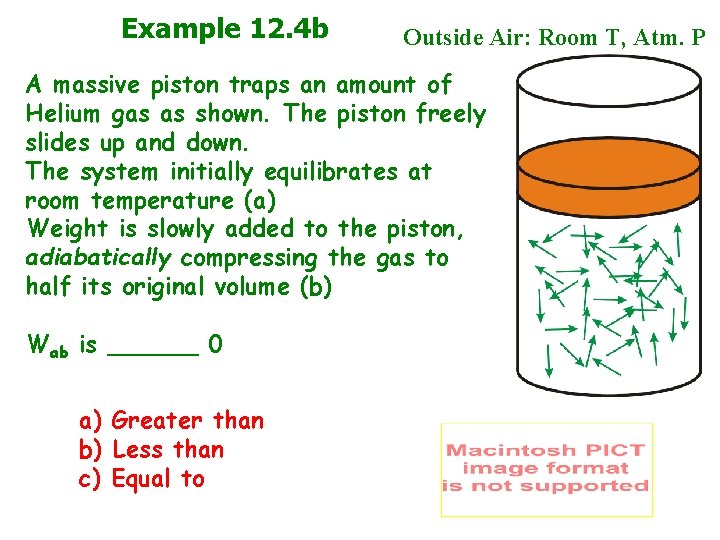 Example 12.4b

Outside Air: Room T, Atm. P

A massive piston traps an amount of Helium gas as shown. The piston freely slides up and down.
The system initially equilibrates at room temperature (a)
Weight is slowly added to the piston, adiabatically compressing the gas to half its original volume (b)

$W_{ab}$ is ______ 0

a) Greater than
b) Less than
c) Equal to

Macintosh PICT image format is not supported